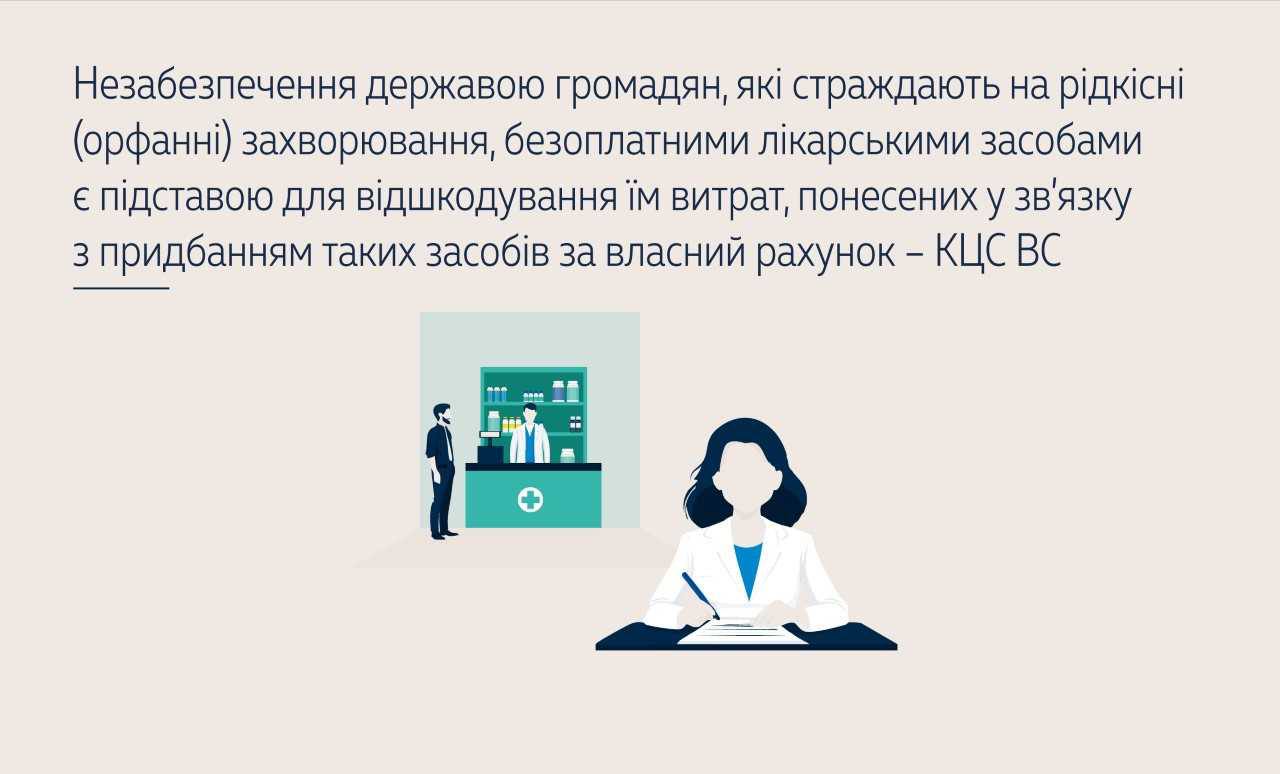 Незабезпечення державою громадян, які страждають на рідкісні (орфанні) захворювання, безоплатними лікарськими засобами є підставою для відшкодування їм витрат, понесених у зв'язку з придбанням таких засобів за власний рахунок – КЦС ВС